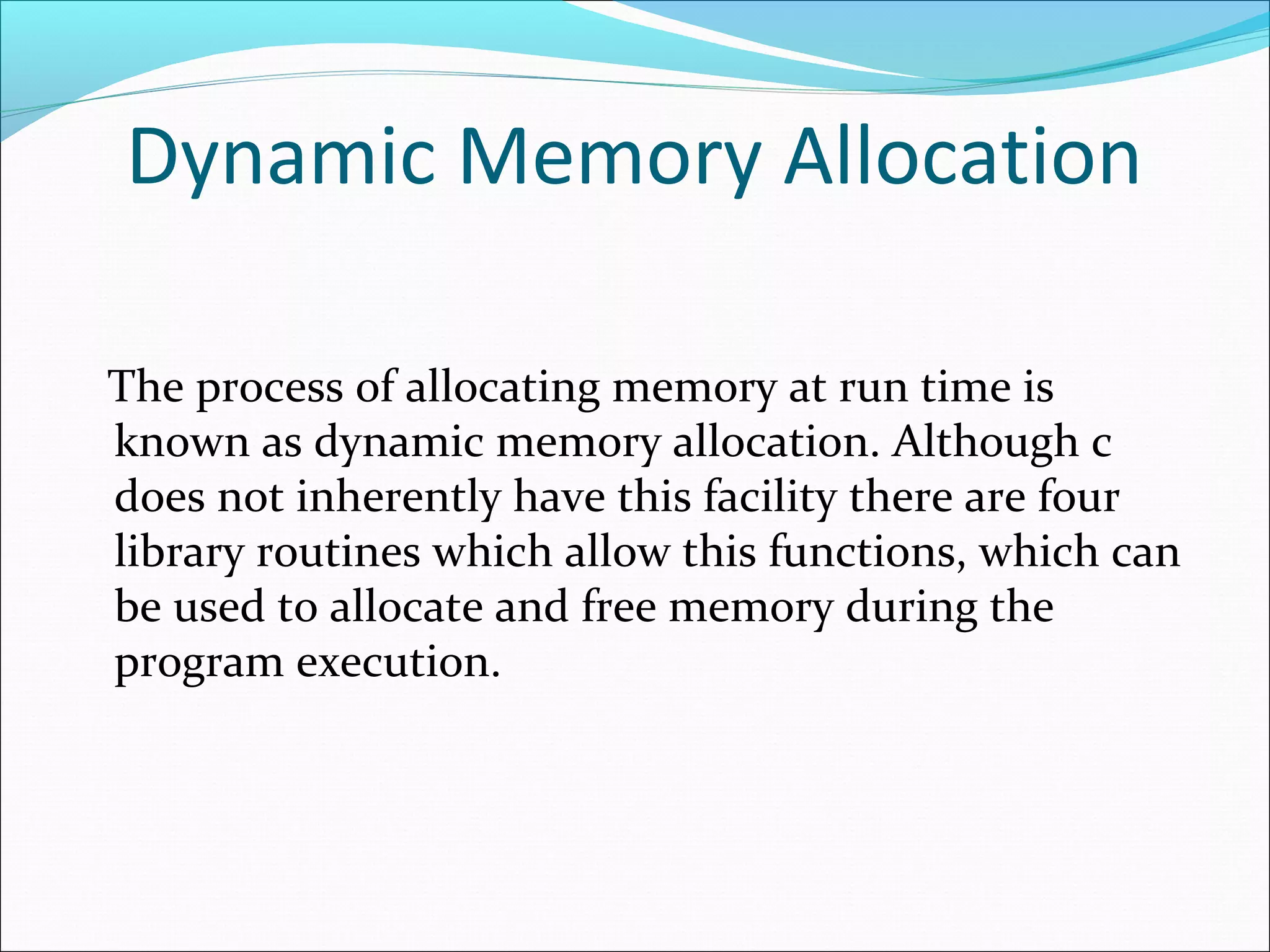 Dynamic Memory Allocation

The process of allocating memory at run time is known as dynamic memory allocation. Although c does not inherently have this facility there are four library routines which allow this functions, which can be used to allocate and free memory during the program execution.